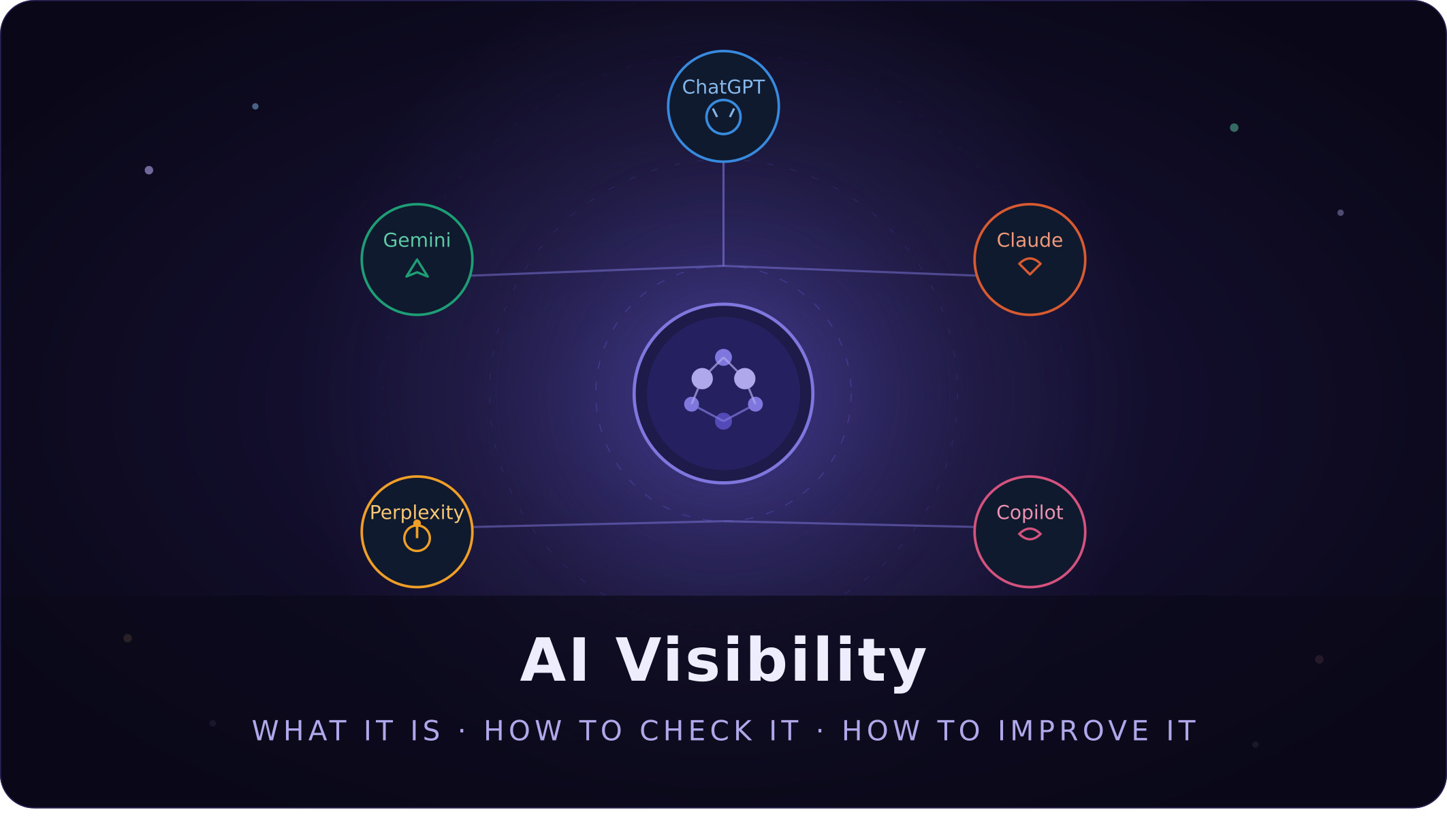 ChatGPT

Gemini

Claude

Perplexity

Copilot

AI Visibility

WHAT IT IS · HOW TO CHECK IT · HOW TO IMPROVE IT